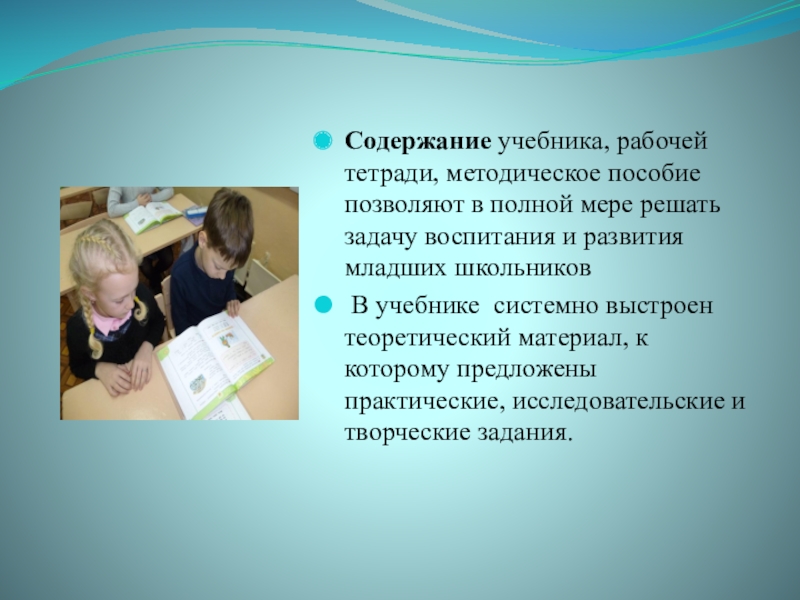 Содержание учебника, рабочей тетради, методическое пособие позволяют в полной мере решать задачу воспитания и развития младших школьников

В учебнике системно выстроен теоретический материал, к которому предложены практические, исследовательские и творческие задания.